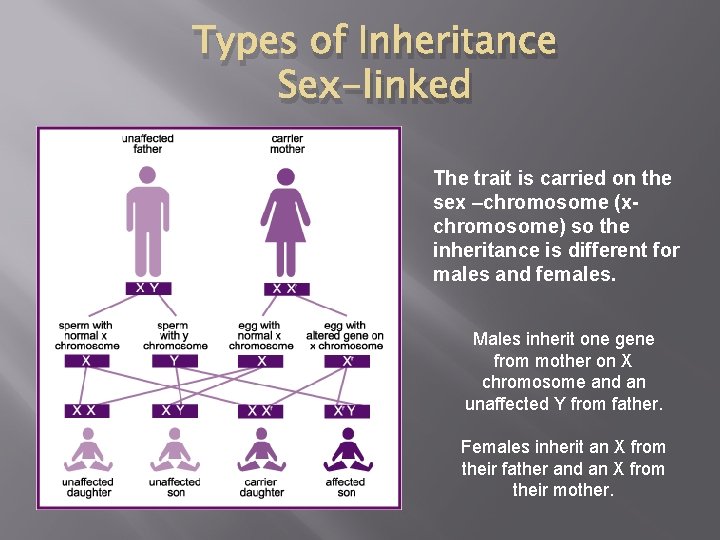 Types of Inheritance
Sex-linked

unaffected father

carrier mother

X Y

X X

sperm with normal x chromosome

sperm with y chromosome

egg with normal x chromosome

egg with altered gene on x chromosome

X

Y

X

X'

X X

X Y

X X'

X'Y

unaffected daughter

unaffected son

carrier daughter

affected son

The trait is carried on the sex –chromosome (x-chromosome) so the inheritance is different for males and females.

Males inherit one gene from mother on X chromosome and an unaffected Y from father.

Females inherit an X from their father and an X from their mother.